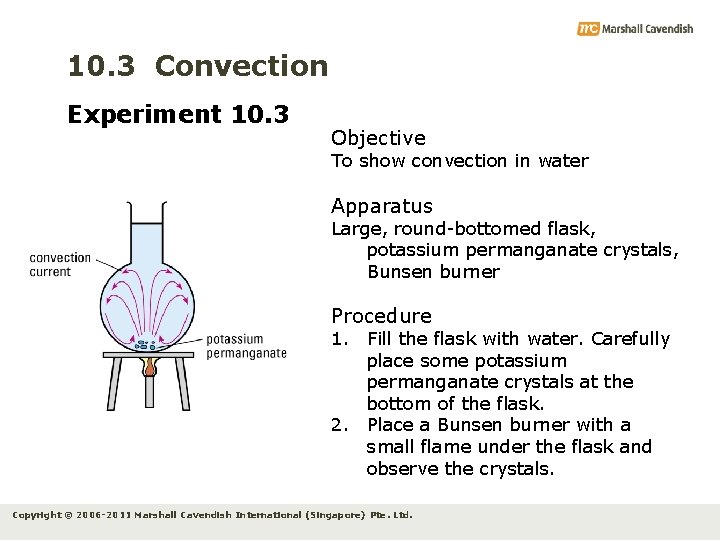 mc Marshall Cavendish

10.3 Convection

Experiment 10.3

convection current

potassium permanganate

Objective
To show convection in water

Apparatus
Large, round-bottomed flask, potassium permanganate crystals, Bunsen burner

Procedure
1. Fill the flask with water. Carefully place some potassium permanganate crystals at the bottom of the flask.
2. Place a Bunsen burner with a small flame under the flask and observe the crystals.

Copyright © 2006-2011 Marshall Cavendish International (Singapore) Pte. Ltd.